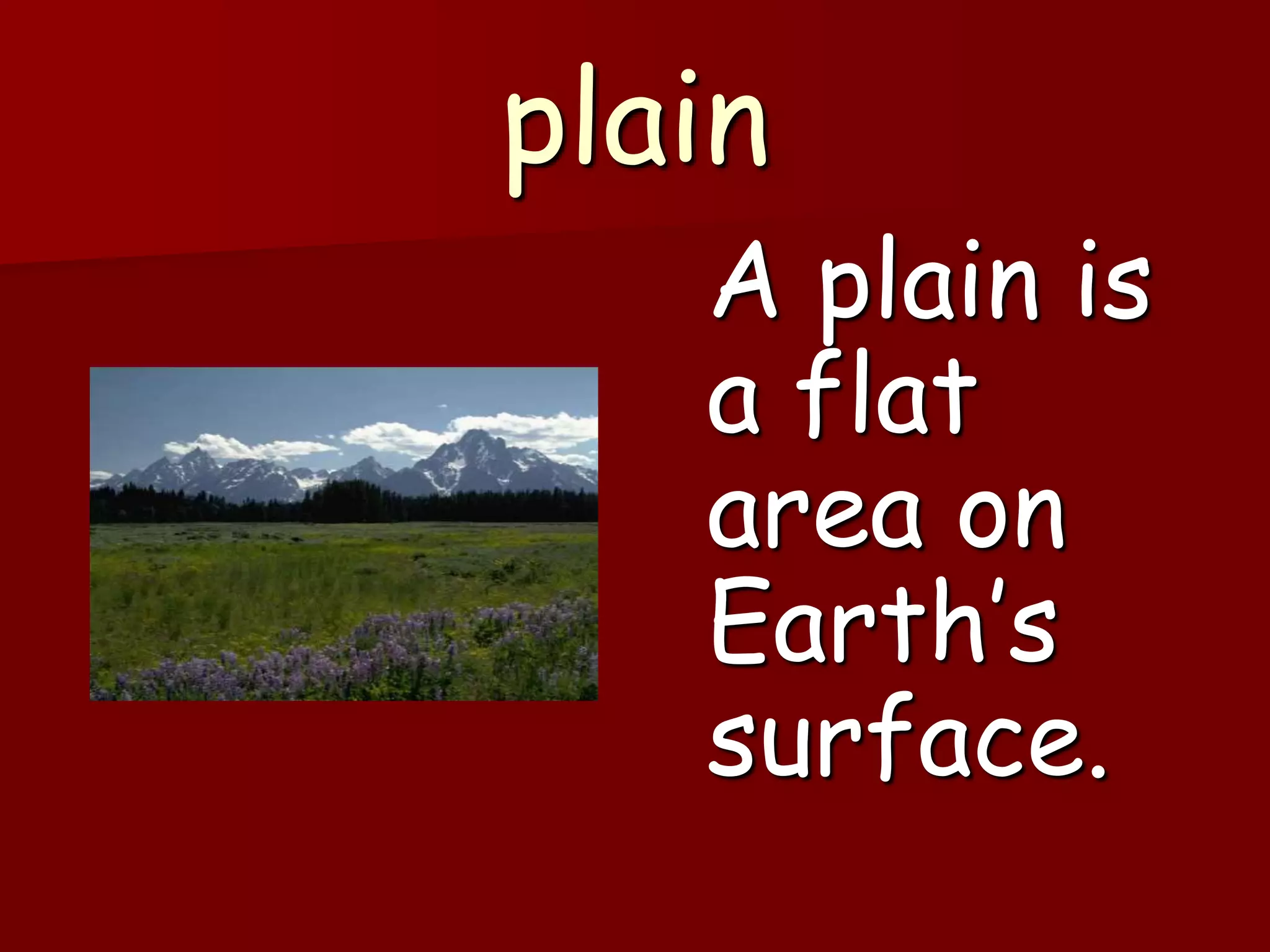 plain

A plain is a flat area on Earth's surface.